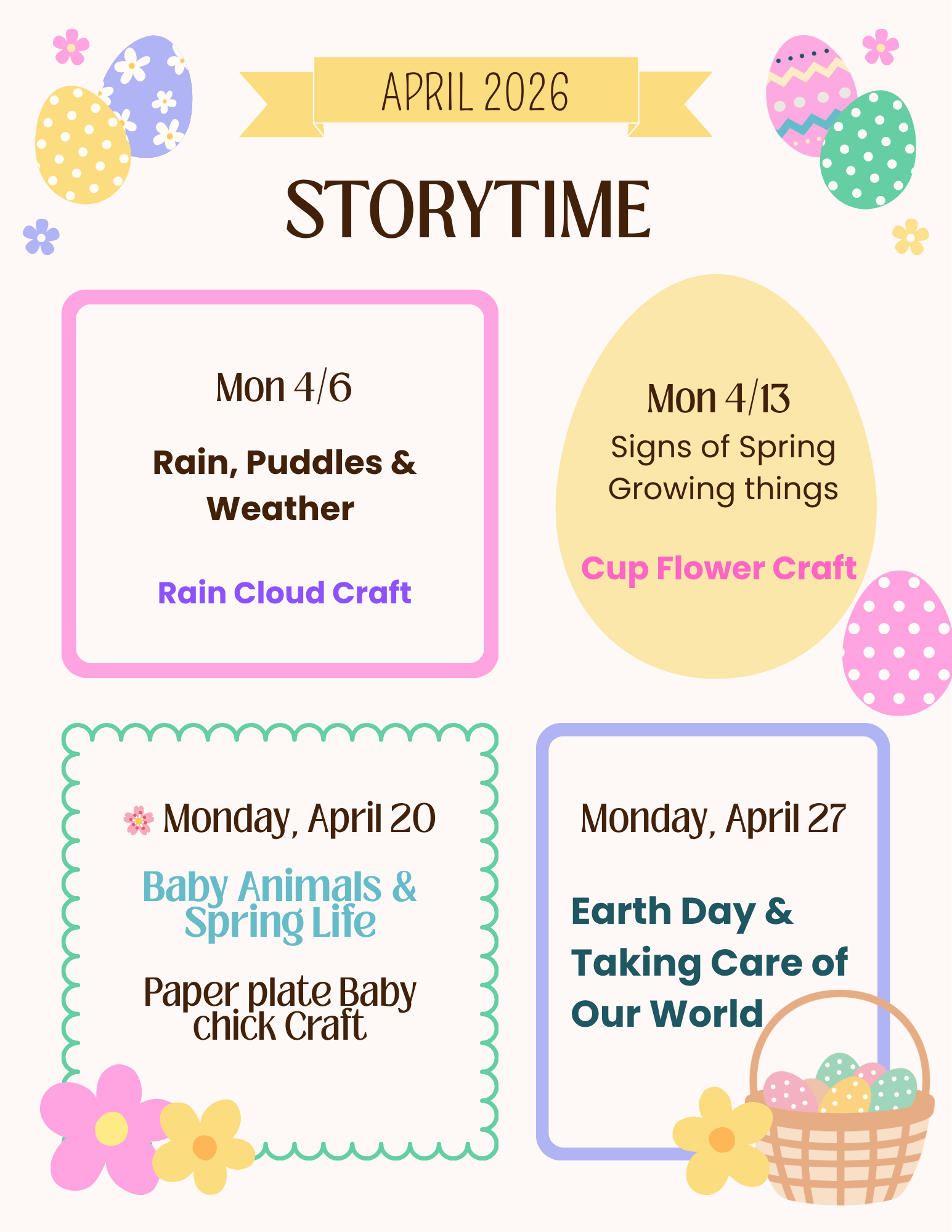 APRIL 2026

STORYTIME

Mon 4/6

Rain, Puddles & Weather

Rain Cloud Craft

Mon 4/13
Signs of Spring
Growing things

Cup Flower Craft

Monday, April 20

Baby Animals & Spring Life

Paper plate Baby chick Craft

Monday, April 27

Earth Day & Taking Care of Our World